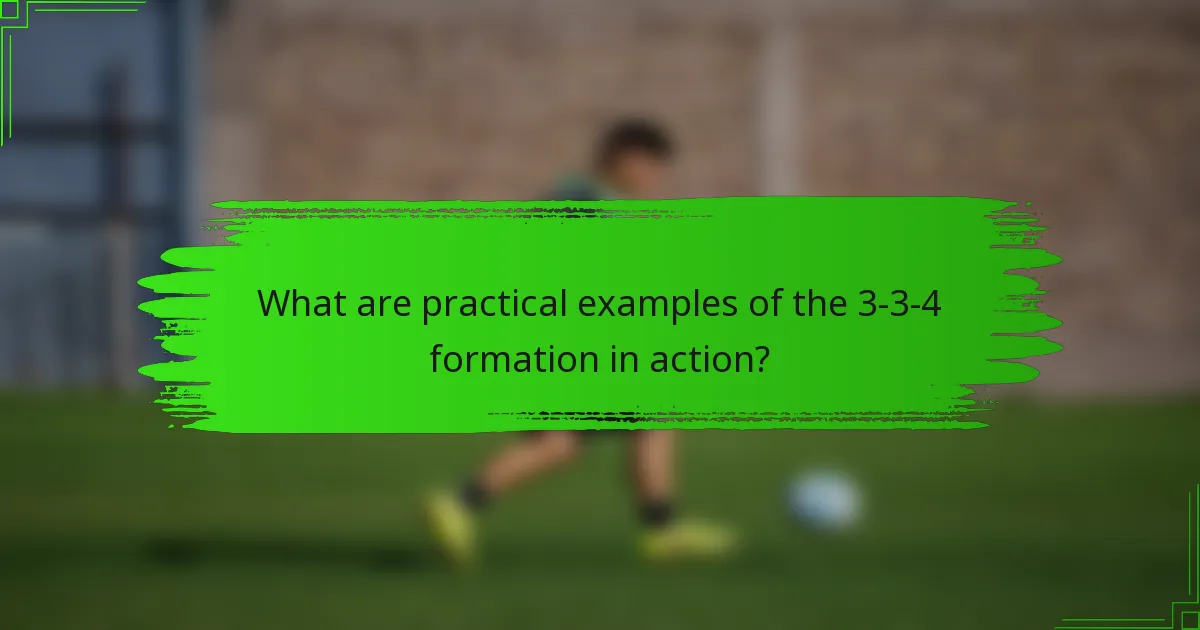 What are practical examples of the 3-3-4 formation in action?